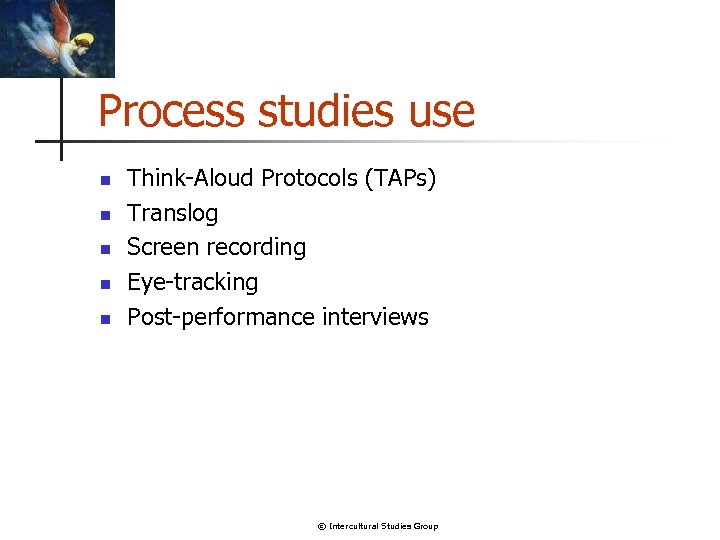 Process studies use

- Think-Aloud Protocols (TAPs)
- Translog
- Screen recording
- Eye-tracking
- Post-performance interviews

© Intercultural Studies Group